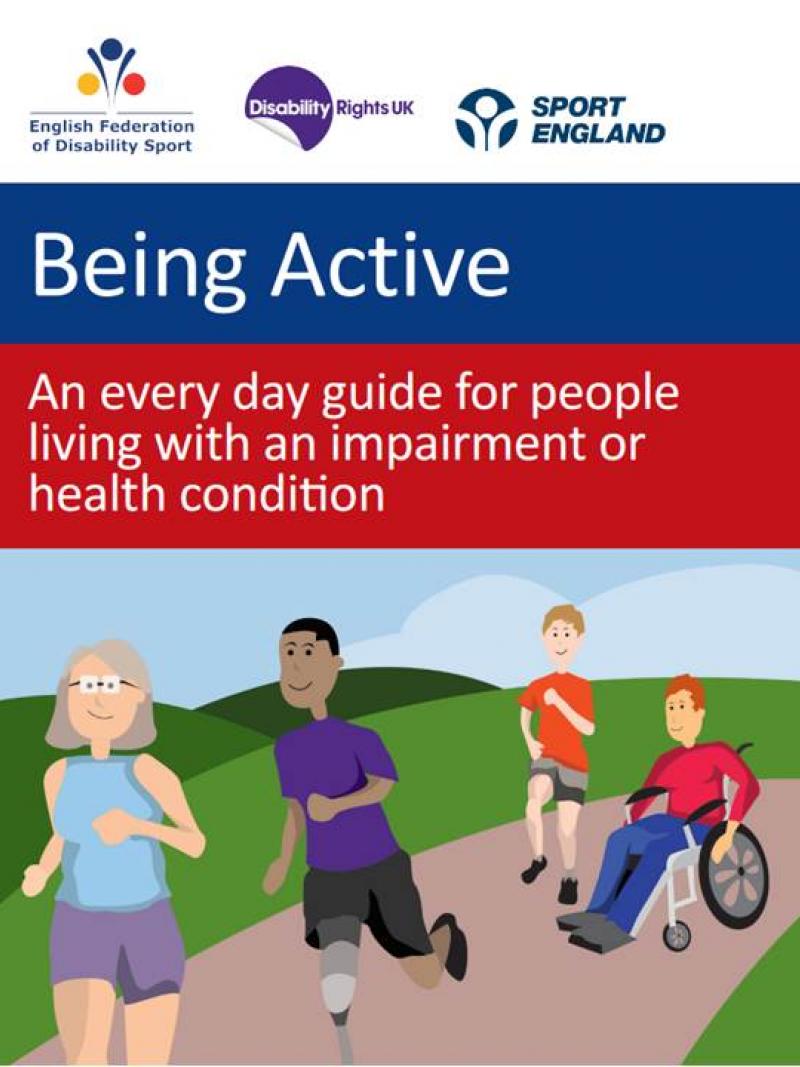 English Federation of Disability Sport

Disability Rights UK

SPORT ENGLAND

Being Active

An every day guide for people living with an impairment or health condition